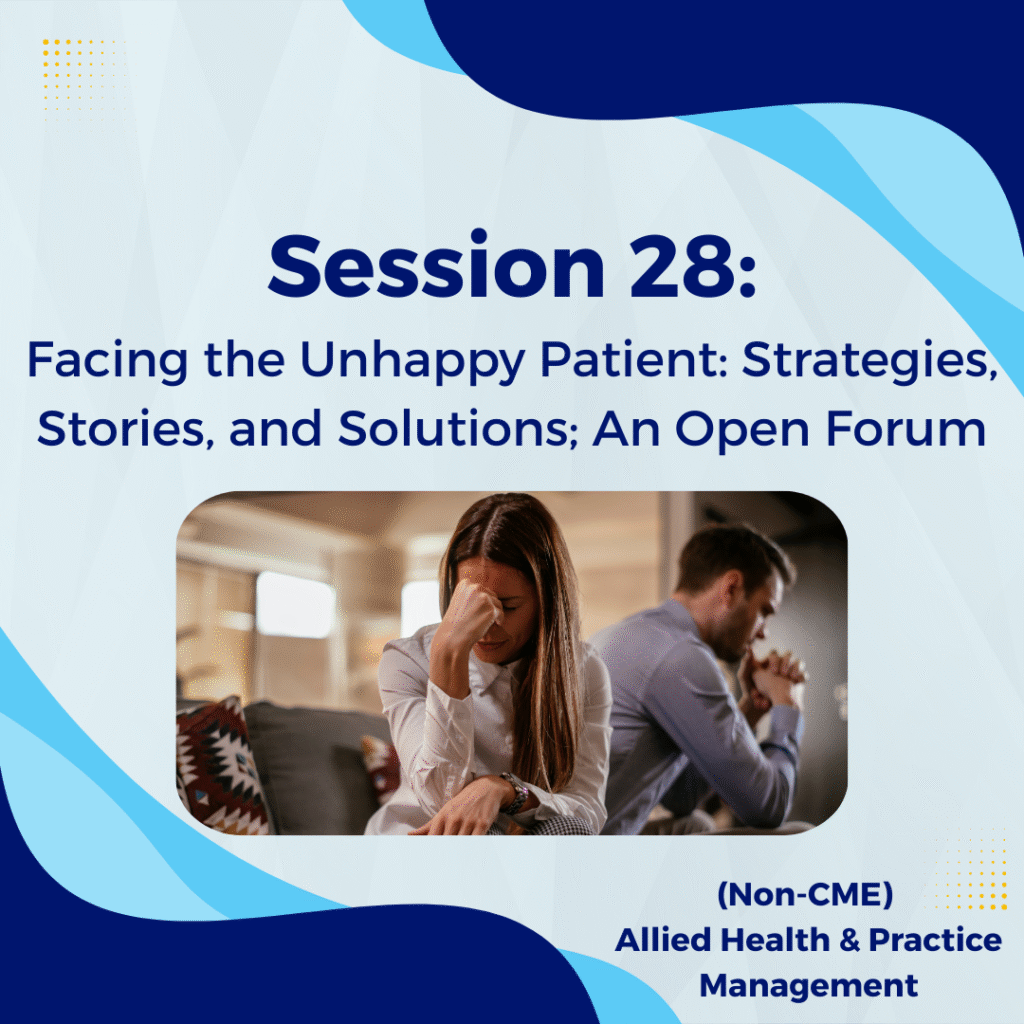 Session 28:

Facing the Unhappy Patient: Strategies, Stories, and Solutions; An Open Forum

(Non-CME)
Allied Health & Practice Management